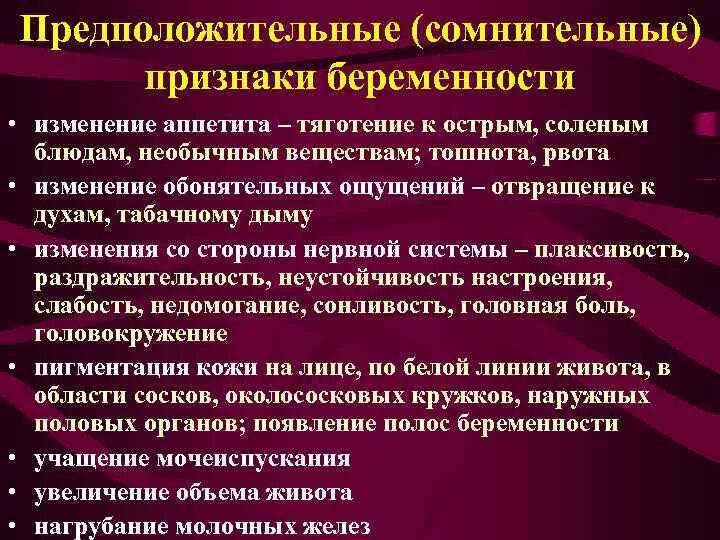 Предположительные (сомнительные) признаки беременности

• изменение аппетита – тяготение к острым, соленым блюдам, необычным веществам; тошнота, рвота
• изменение обонятельных ощущений – отвращение к духам, табачному дыму
• изменения со стороны нервной системы – плаксивость, раздражительность, неустойчивость настроения, слабость, недомогание, сонливость, головная боль, головокружение
• пигментация кожи на лице, по белой линии живота, в области сосков, околососковых кружков, наружных половых органов; появление полос беременности
• учащение мочеиспускания
• увеличение объема живота
• нагрубание молочных желез